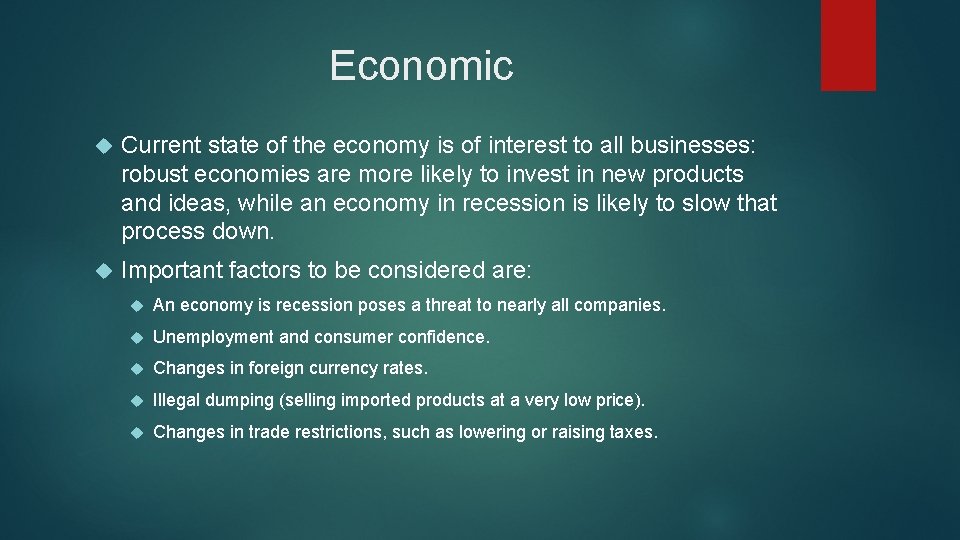 Economic

Current state of the economy is of interest to all businesses: robust economies are more likely to invest in new products and ideas, while an economy in recession is likely to slow that process down.

Important factors to be considered are:

An economy is recession poses a threat to nearly all companies.

Unemployment and consumer confidence.

Changes in foreign currency rates.

Illegal dumping (selling imported products at a very low price).

Changes in trade restrictions, such as lowering or raising taxes.